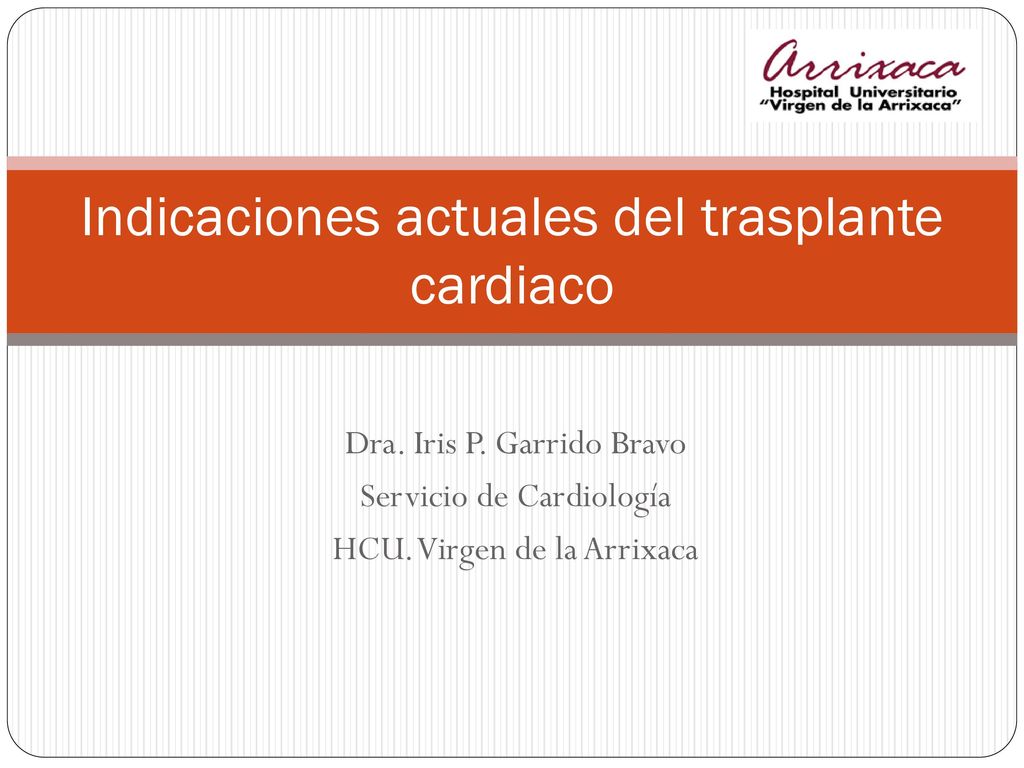 Arrixaca
Hospital Universitario
"Virgen de la Arrixaca"

Indicaciones actuales del trasplante cardiaco

Dra. Iris P. Garrido Bravo
Servicio de Cardiología
HCU. Virgen de la Arrixaca